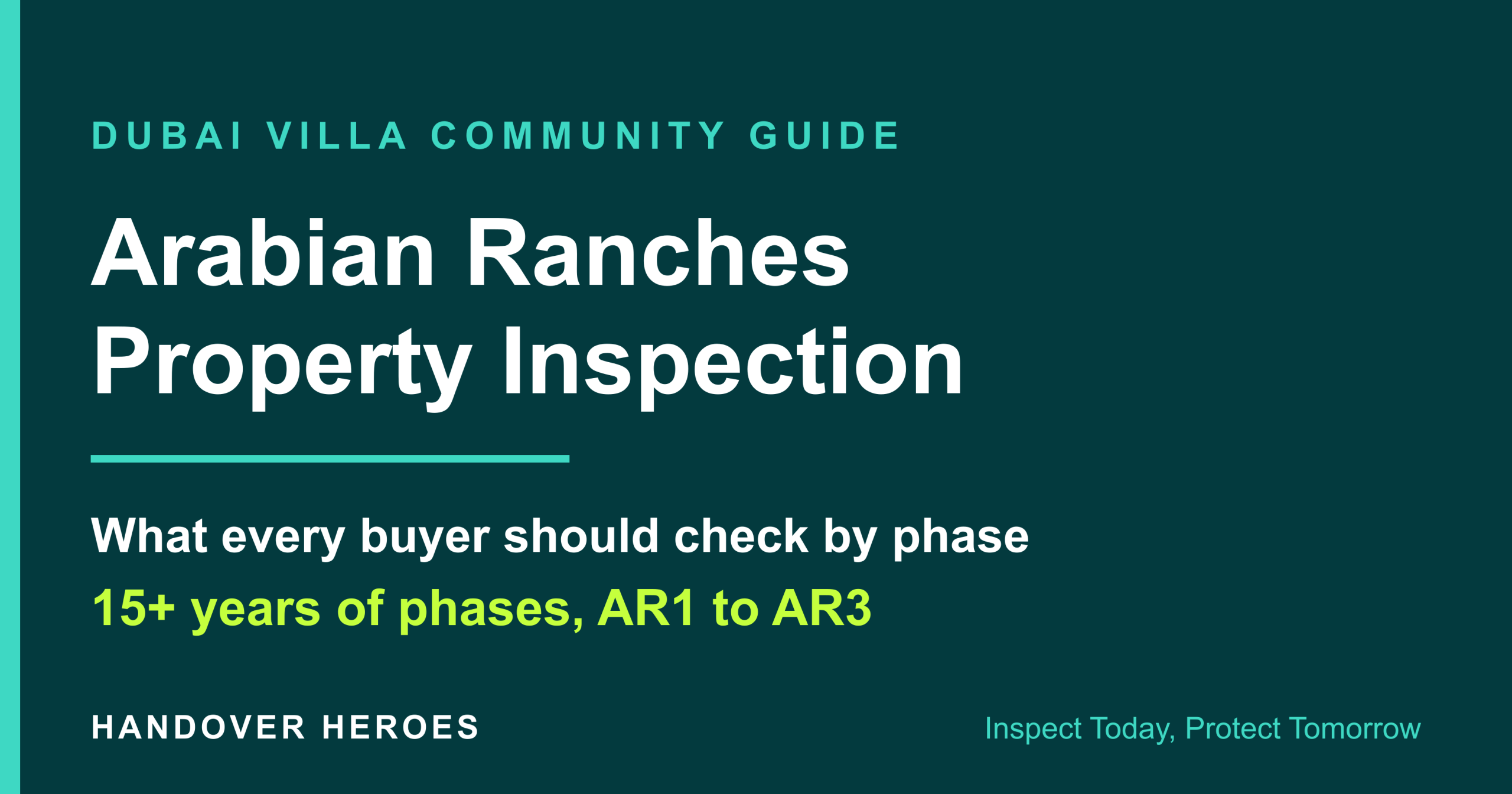 DUBAI VILLA COMMUNITY GUIDE

Arabian Ranches Property Inspection

What every buyer should check by phase

15+ years of phases, AR1 to AR3

HANDOVER HEROES

Inspect Today, Protect Tomorrow